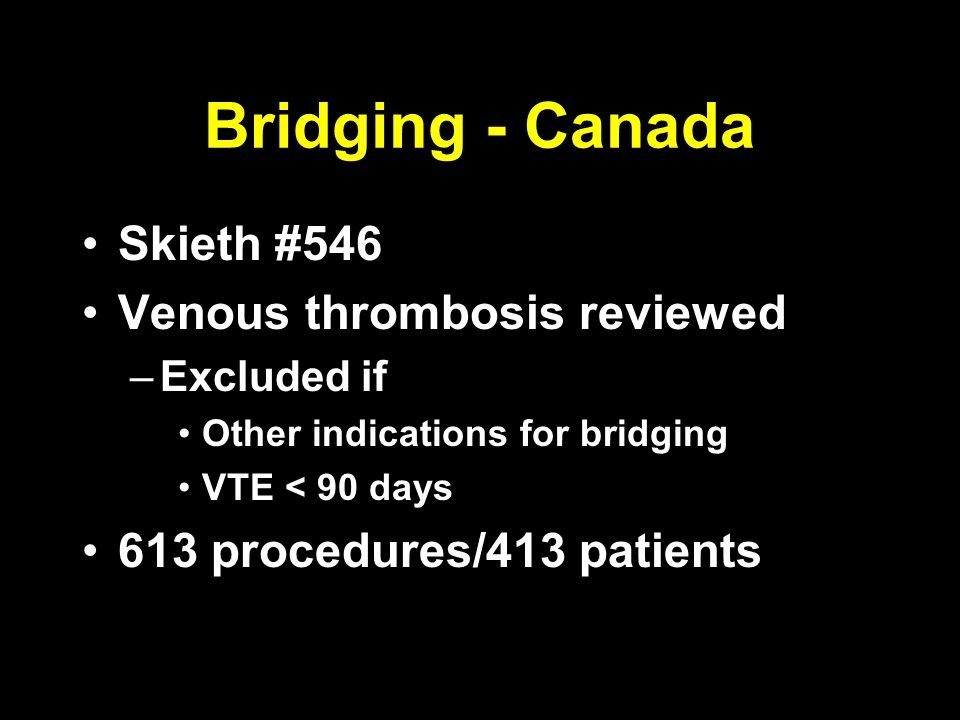 Bridging - Canada

• Skieth #546
• Venous thrombosis reviewed
– Excluded if
• Other indications for bridging
• VTE < 90 days
• 613 procedures/413 patients